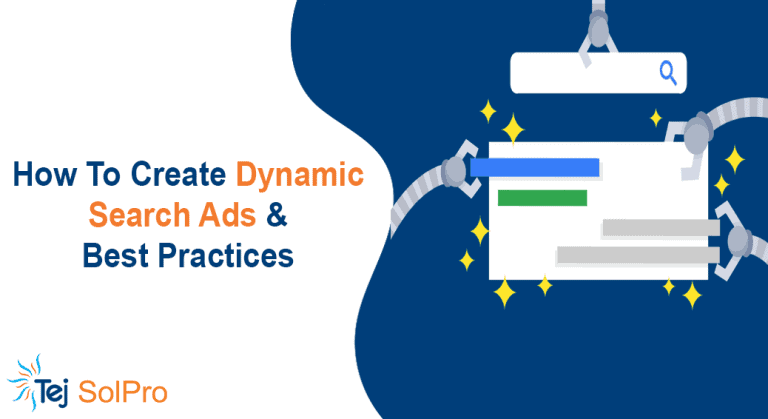 How To Create Dynamic Search Ads & Best Practices

Tej SolPro